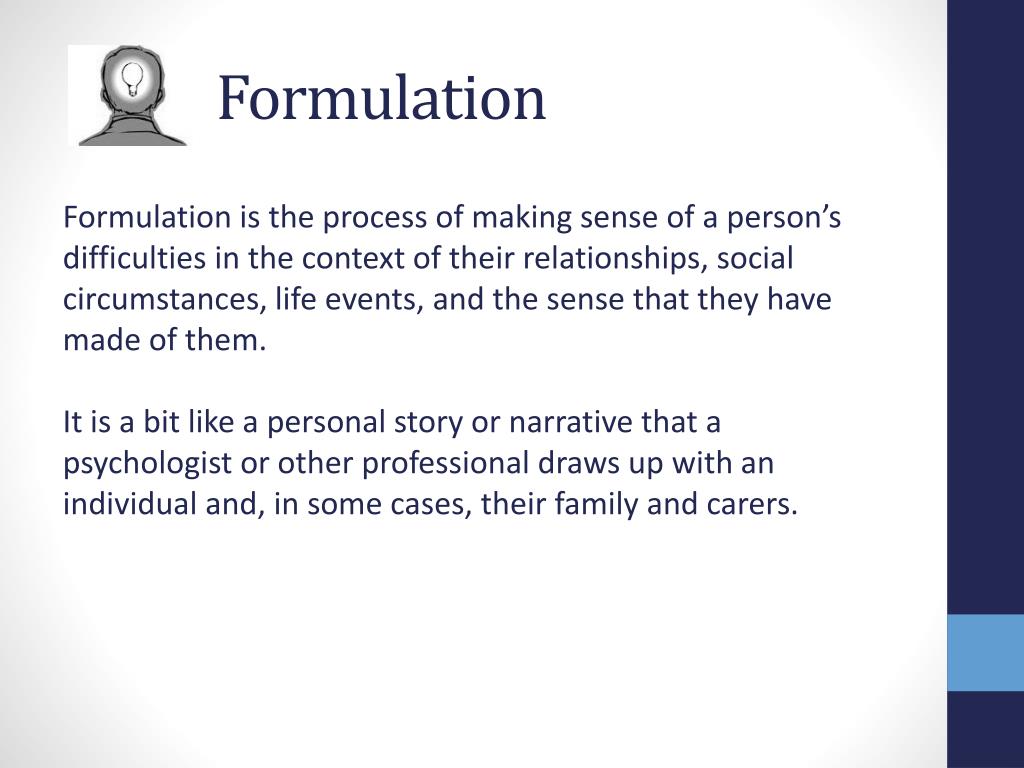 Formulation

Formulation is the process of making sense of a person’s difficulties in the context of their relationships, social circumstances, life events, and the sense that they have made of them.

It is a bit like a personal story or narrative that a psychologist or other professional draws up with an individual and, in some cases, their family and carers.